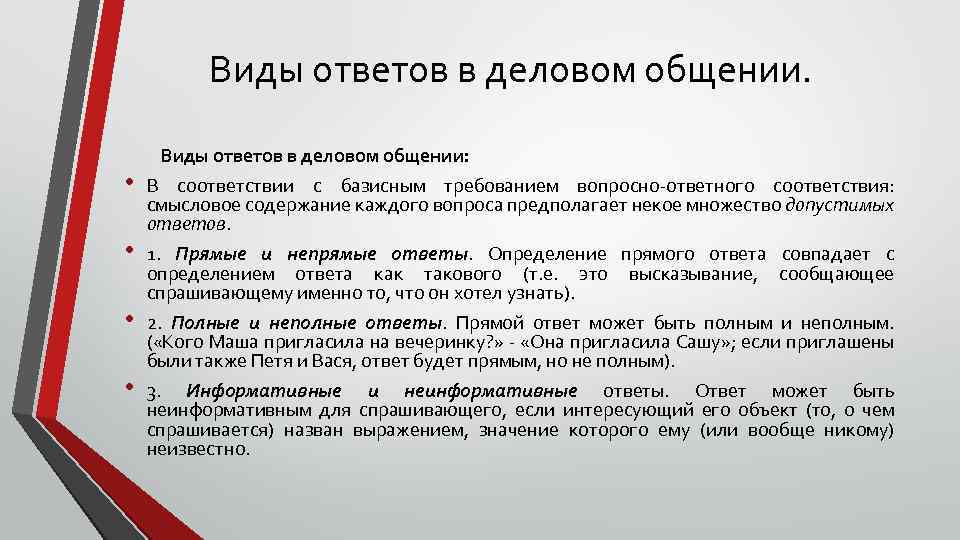 Виды ответов в деловом общении.

Виды ответов в деловом общении:

• В соответствии с базисным требованием вопросно-ответного соответствия: смысловое содержание каждого вопроса предполагает некое множество допустимых ответов.

• 1. Прямые и непрямые ответы. Определение прямого ответа совпадает с определением ответа как такового (т.е. это высказывание, сообщающее спрашивающему именно то, что он хотел узнать).

• 2. Полные и неполные ответы. Прямой ответ может быть полным и неполным. («Кого Маша пригласила на вечеринку?» - «Она пригласила Сашу»; если приглашены были также Петя и Вася, ответ будет прямым, но не полным).

• 3. Информативные и неинформативные ответы. Ответ может быть неинформативным для спрашивающего, если интересующий его объект (то, о чем спрашивается) назван выражением, значение которого ему (или вообще никому) неизвестно.